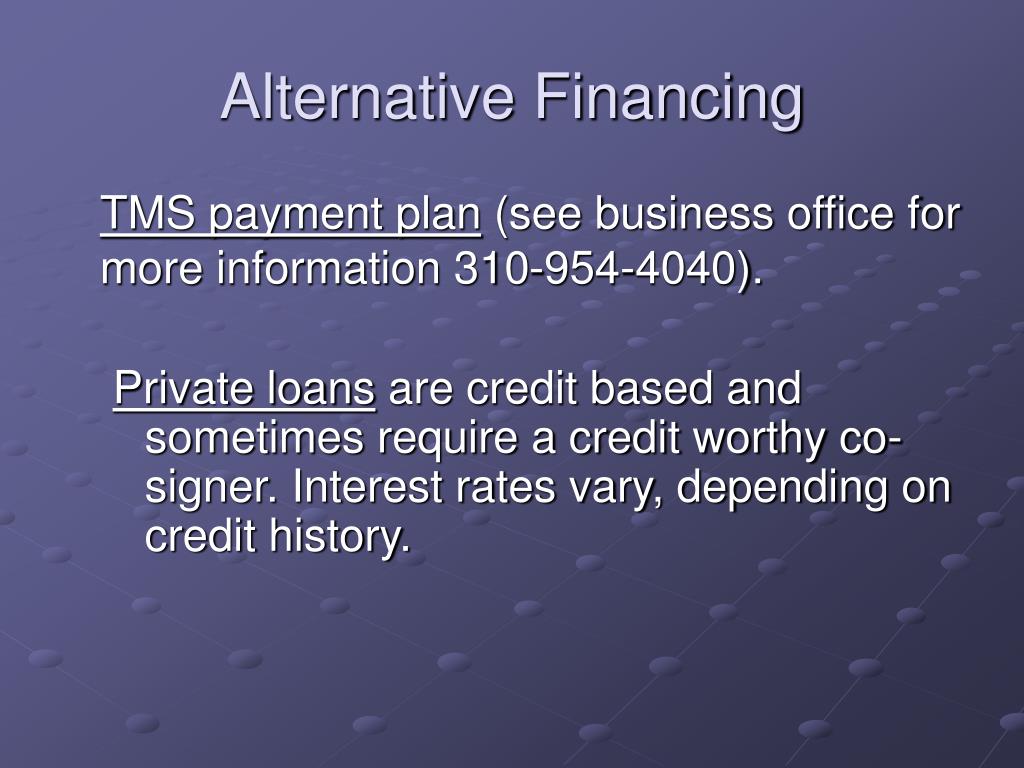 Alternative Financing

TMS payment plan (see business office for more information 310-954-4040).

Private loans are credit based and sometimes require a credit worthy co-signer. Interest rates vary, depending on credit history.